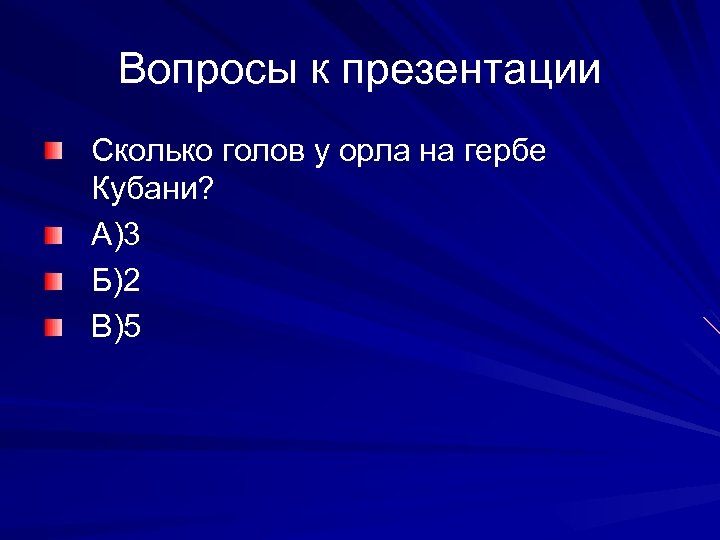 Вопросы к презентации

Сколько голов у орла на гербе Кубани?

А)3

Б)2

В)5